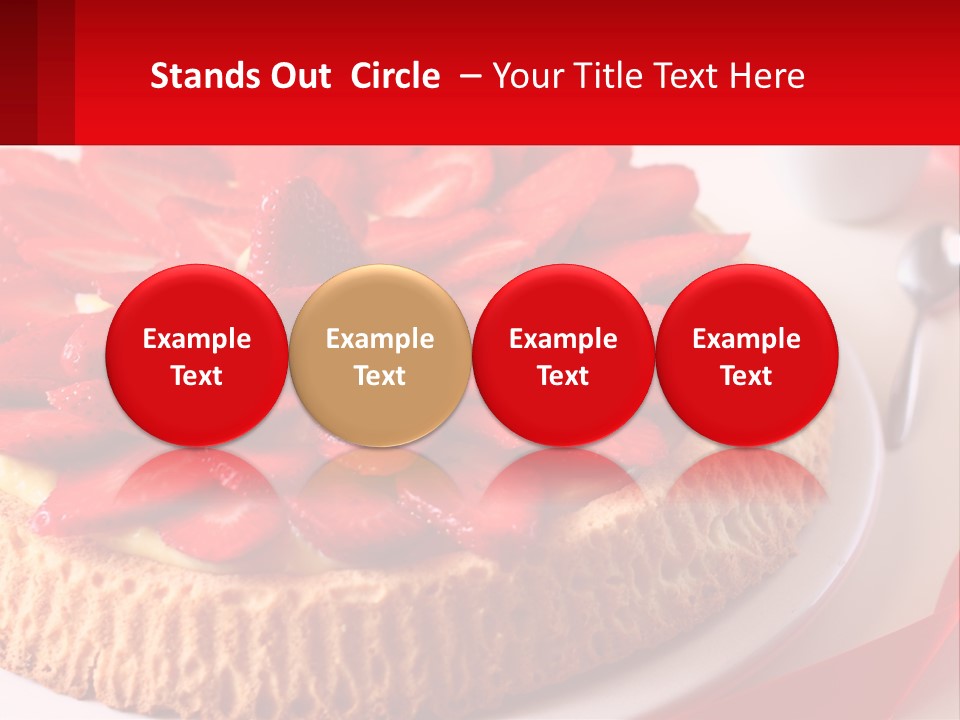 Stands Out Circle – Your Title Text Here

Example Text

Example Text

Example Text

Example Text